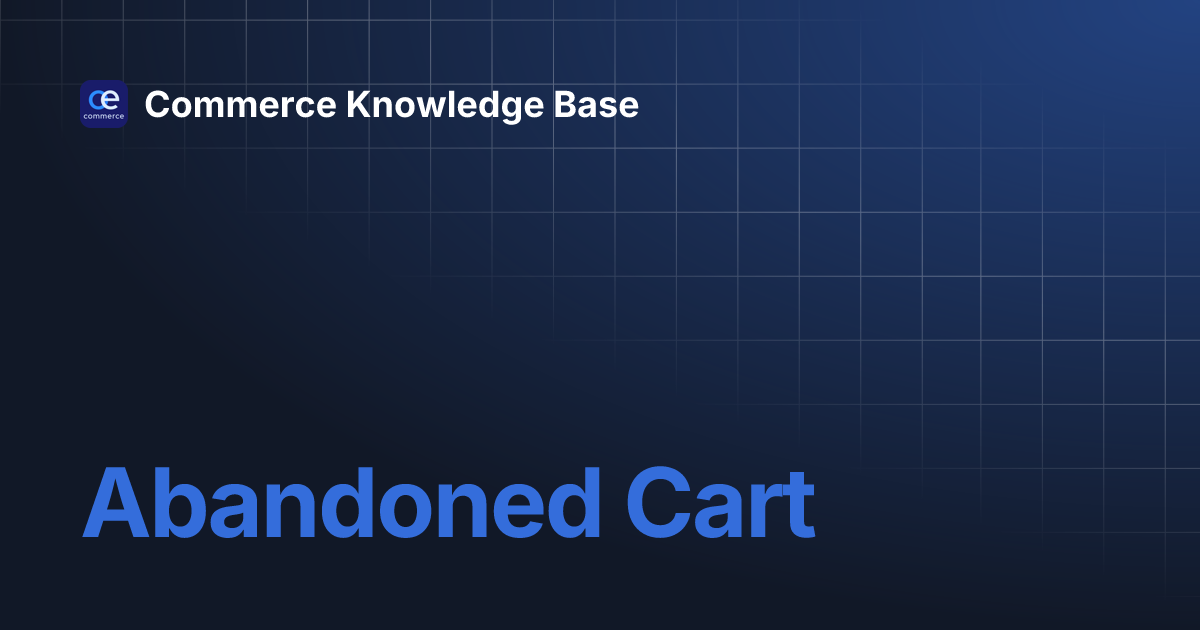 ce
commerce

Commerce Knowledge Base

Abandoned Cart